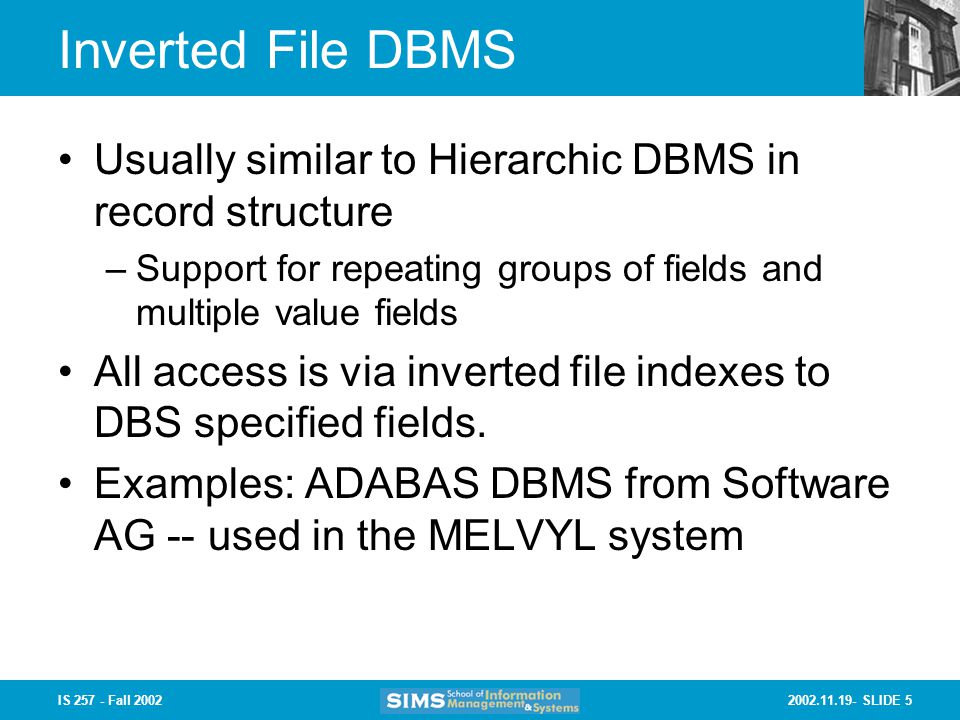 Inverted File DBMS

• Usually similar to Hierarchic DBMS in record structure

– Support for repeating groups of fields and multiple value fields

• All access is via inverted file indexes to DBS specified fields.

• Examples: ADABAS DBMS from Software AG -- used in the MELVYL system

IS 257 - Fall 2002

SIMS School of Information Management & Systems

2002.11.19- SLIDE 5